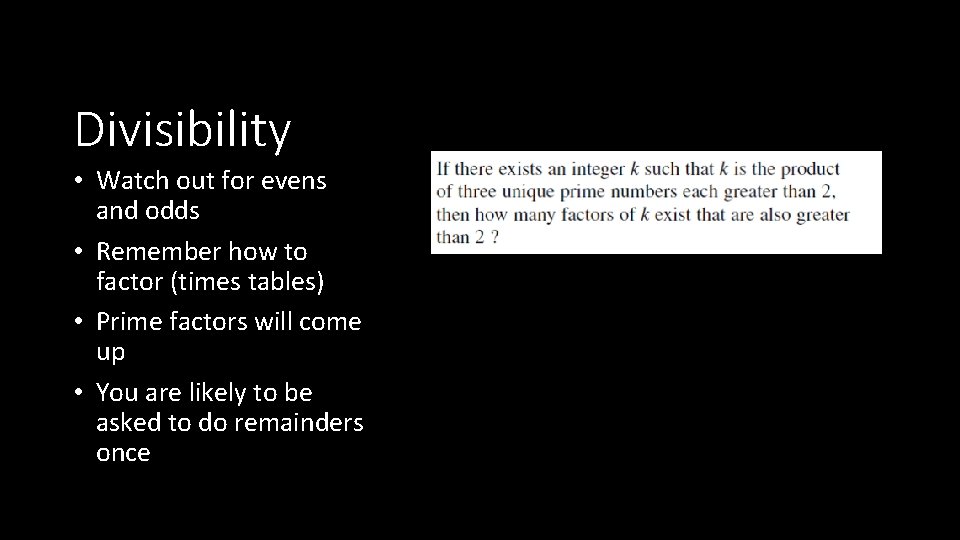 Divisibility

• Watch out for evens and odds
• Remember how to factor (times tables)
• Prime factors will come up
• You are likely to be asked to do remainders once

If there exists an integer $k$ such that $k$ is the product of three unique prime numbers each greater than 2, then how many factors of $k$ exist that are also greater than 2 ?